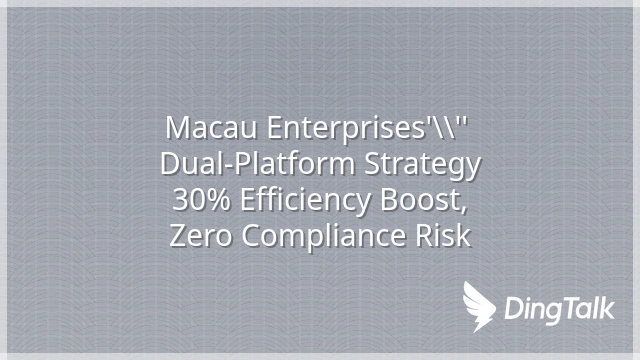 Macau Enterprises'\\" Dual-Platform Strategy 30% Efficiency Boost, Zero Compliance Risk

DingTalk